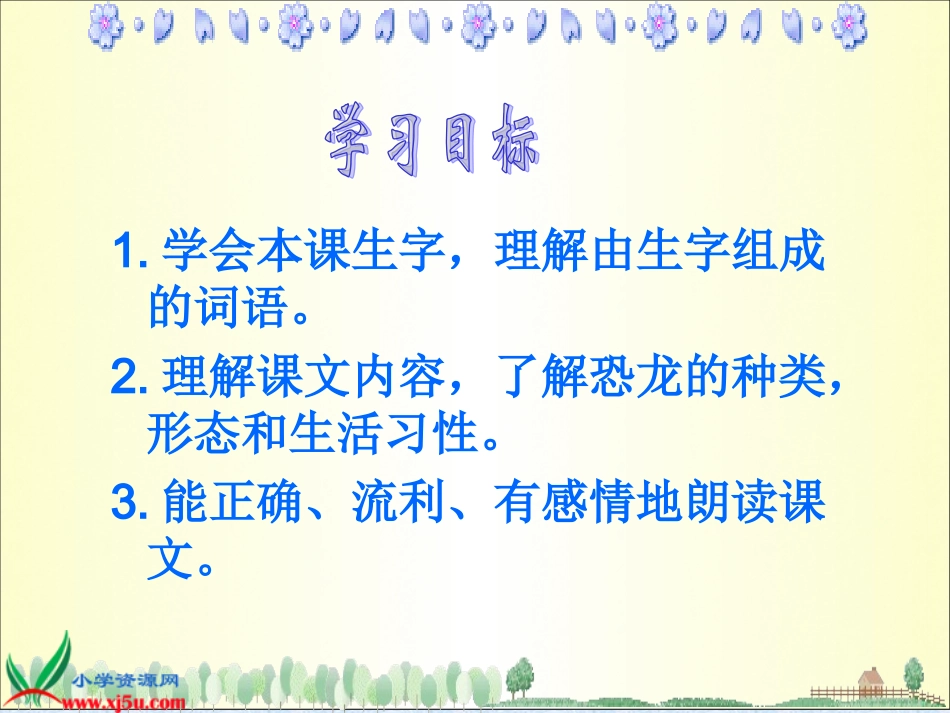 学习目标

1. 学会本课生字，理解由生字组成的词语。

2. 理解课文内容，了解恐龙的种类，形态和生活习性。

3. 能正确、流利、有感情地朗读课文。

小学资源网
www.xj5u.com